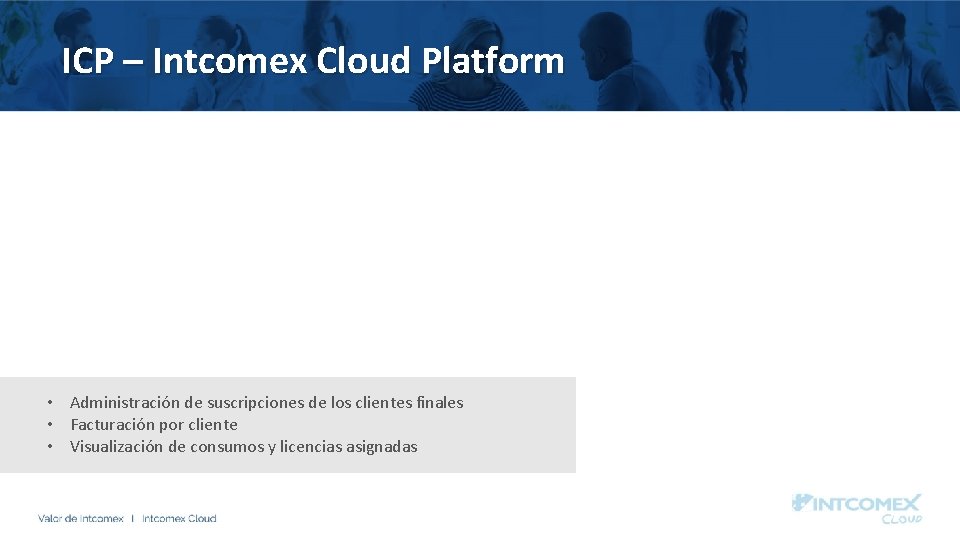 ICP – Intcomex Cloud Platform

• Administración de suscripciones de los clientes finales
• Facturación por cliente
• Visualización de consumos y licencias asignadas

Valor de Intcomex | Intcomex Cloud

INTCOMEX CLOUD